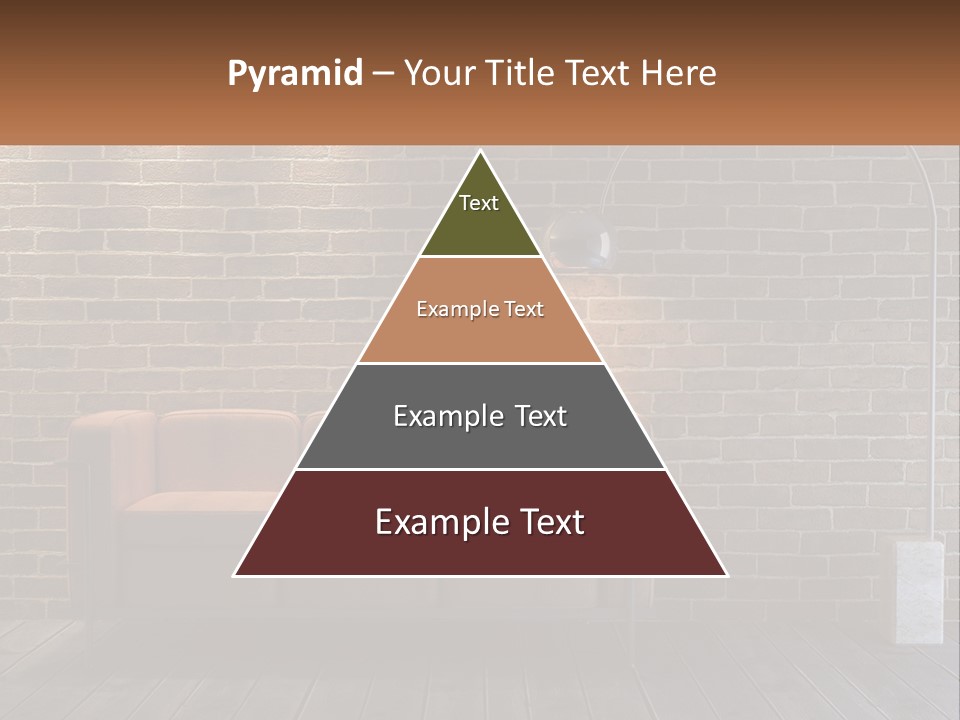 Pyramid – Your Title Text Here

Text

Example Text

Example Text

Example Text